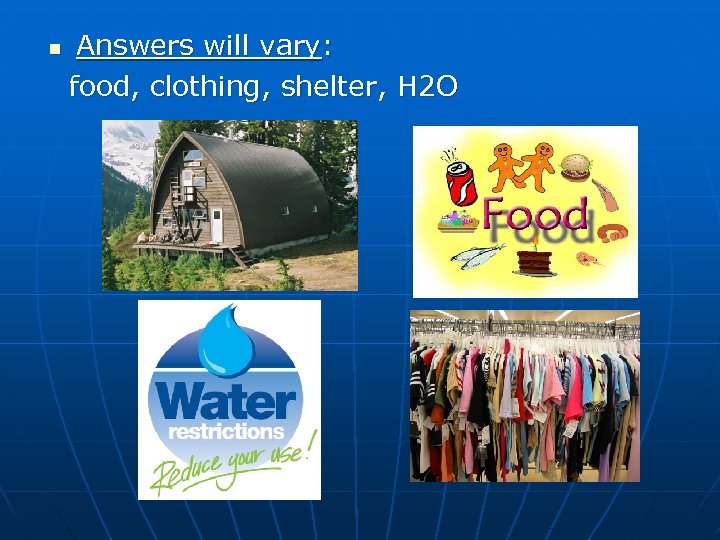 Answers will vary:
food, clothing, shelter, H2O

Food

Water
restrictions
Reduce your use!